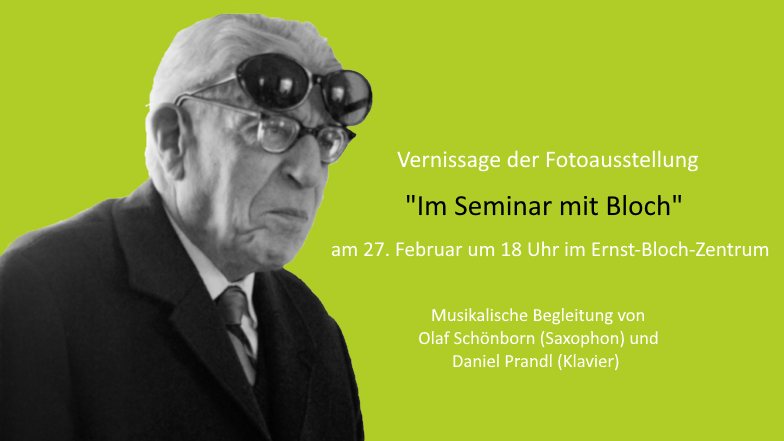 Vernissage der Fotoausstellung

"Im Seminar mit Bloch"

am 27. Februar um 18 Uhr im Ernst-Bloch-Zentrum

Musikalische Begleitung von
Olaf Schönborn (Saxophon) und
Daniel Prandl (Klavier)